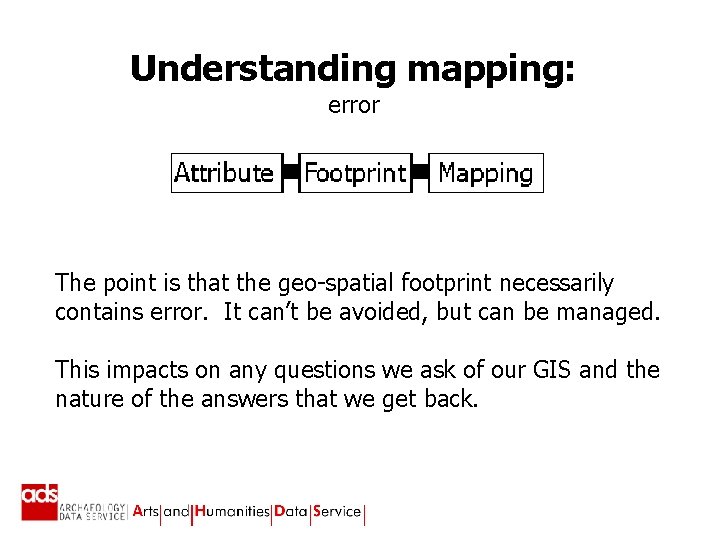 Understanding mapping:
error

Attribute Footprint Mapping

The point is that the geo-spatial footprint necessarily contains error. It can't be avoided, but can be managed.

This impacts on any questions we ask of our GIS and the nature of the answers that we get back.

ads ARCHAEOLOGY DATA SERVICE Arts and Humanities Data Service